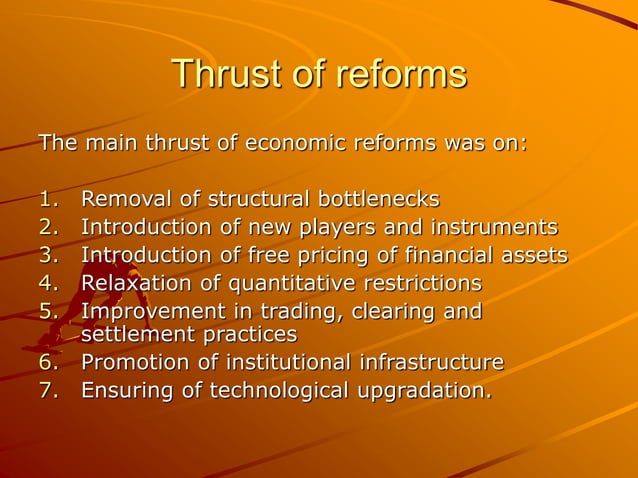 Thrust of reforms

The main thrust of economic reforms was on:

1. Removal of structural bottlenecks
2. Introduction of new players and instruments
3. Introduction of free pricing of financial assets
4. Relaxation of quantitative restrictions
5. Improvement in trading, clearing and settlement practices
6. Promotion of institutional infrastructure
7. Ensuring of technological upgradation.